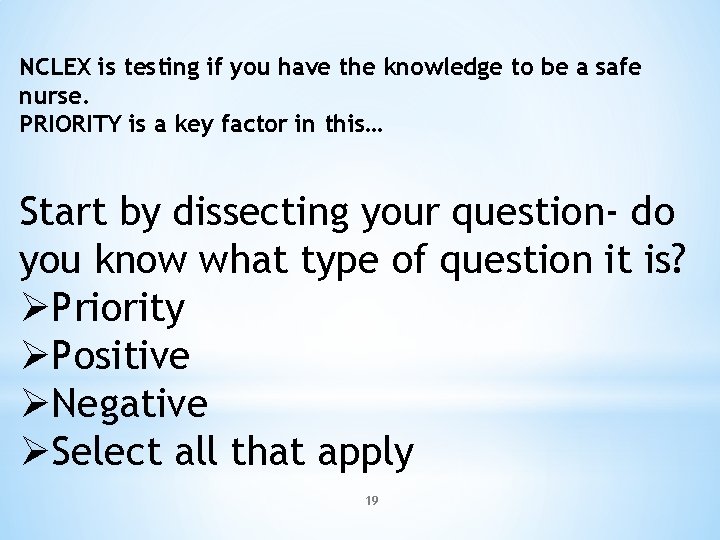 NCLEX is testing if you have the knowledge to be a safe nurse.
PRIORITY is a key factor in this…

Start by dissecting your question- do you know what type of question it is?
➢Priority
➢Positive
➢Negative
➢Select all that apply

19